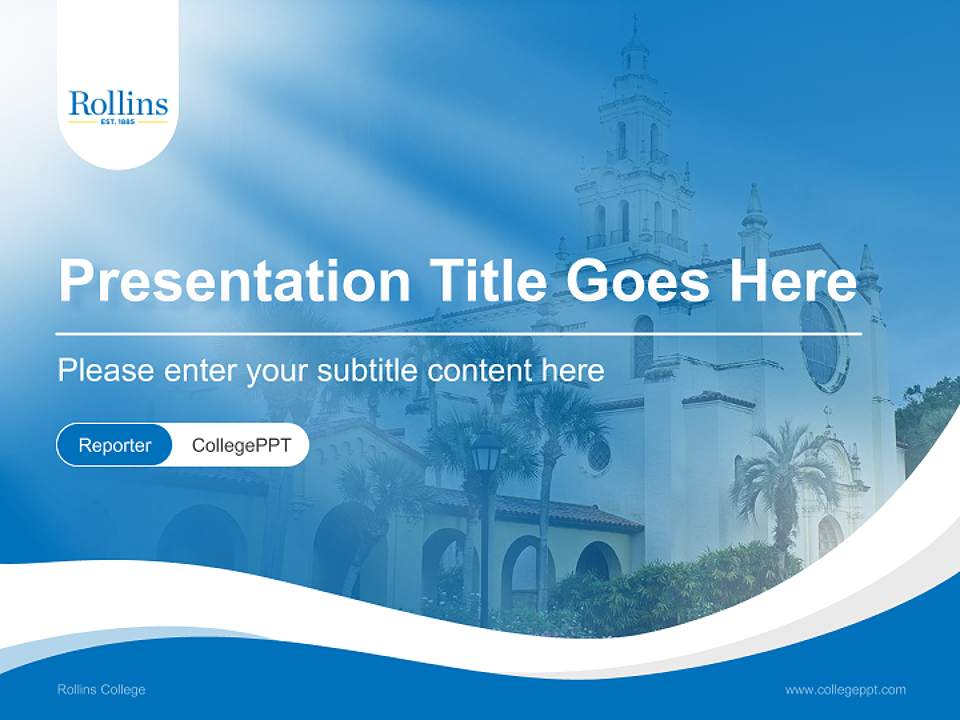 Rollins
EST. 1885

Presentation Title Goes Here

Please enter your subtitle content here

Reporter CollegePPT

Rollins College

www.collegeppt.com